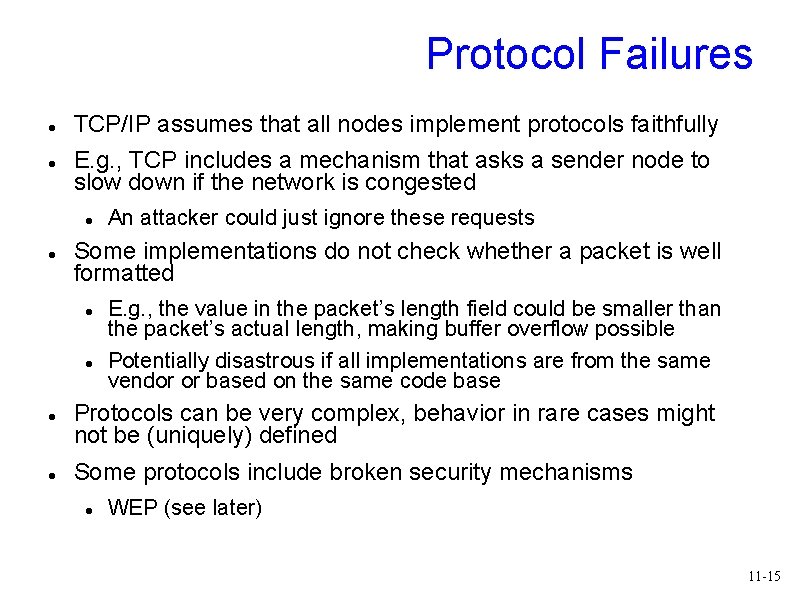 Protocol Failures

- TCP/IP assumes that all nodes implement protocols faithfully
- E.g., TCP includes a mechanism that asks a sender node to slow down if the network is congested
  - An attacker could just ignore these requests
- Some implementations do not check whether a packet is well formatted
  - E.g., the value in the packet's length field could be smaller than the packet's actual length, making buffer overflow possible
  - Potentially disastrous if all implementations are from the same vendor or based on the same code base
- Protocols can be very complex, behavior in rare cases might not be (uniquely) defined
- Some protocols include broken security mechanisms
  - WEP (see later)

11-15